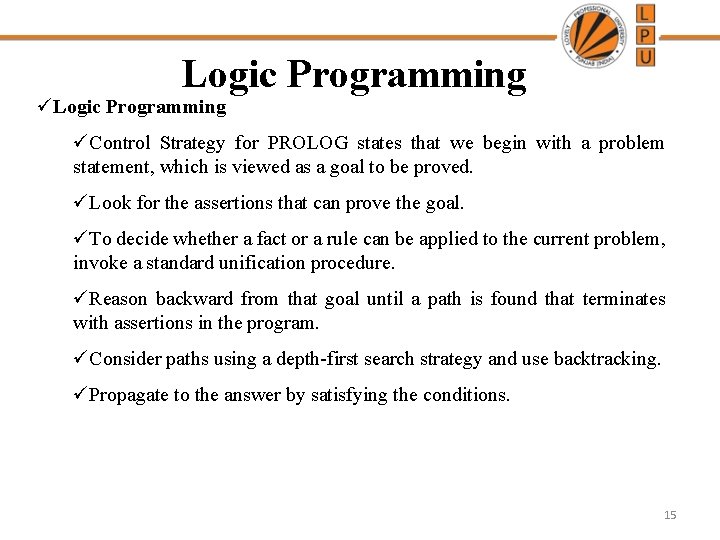 LOVELY PROFESSIONAL UNIVERSITY PUNJAB (INDIA)

L
P
U

Logic Programming

✓Logic Programming

✓Control Strategy for PROLOG states that we begin with a problem statement, which is viewed as a goal to be proved.

✓Look for the assertions that can prove the goal.

✓To decide whether a fact or a rule can be applied to the current problem, invoke a standard unification procedure.

✓Reason backward from that goal until a path is found that terminates with assertions in the program.

✓Consider paths using a depth-first search strategy and use backtracking.

✓Propagate to the answer by satisfying the conditions.

15